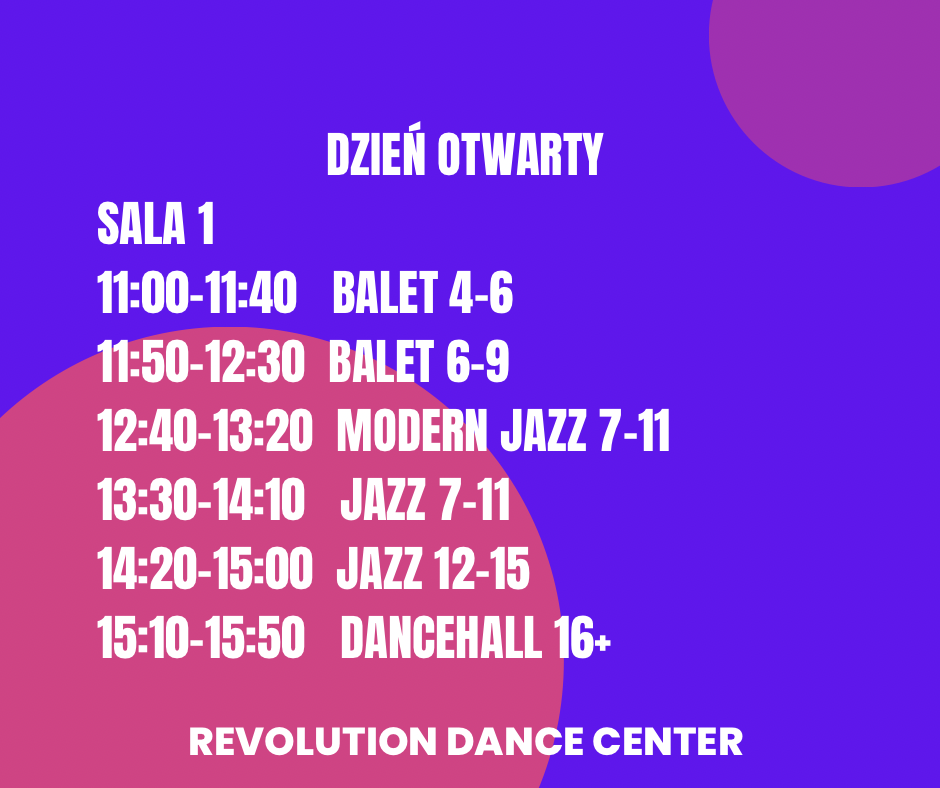 DZIEŃ OTWARTY

SALA 1
11:00-11:40 BALET 4-6
11:50-12:30 BALET 6-9
12:40-13:20 MODERN JAZZ 7-11
13:30-14:10 JAZZ 7-11
14:20-15:00 JAZZ 12-15
15:10-15:50 DANCEHALL 16+

REVOLUTION DANCE CENTER